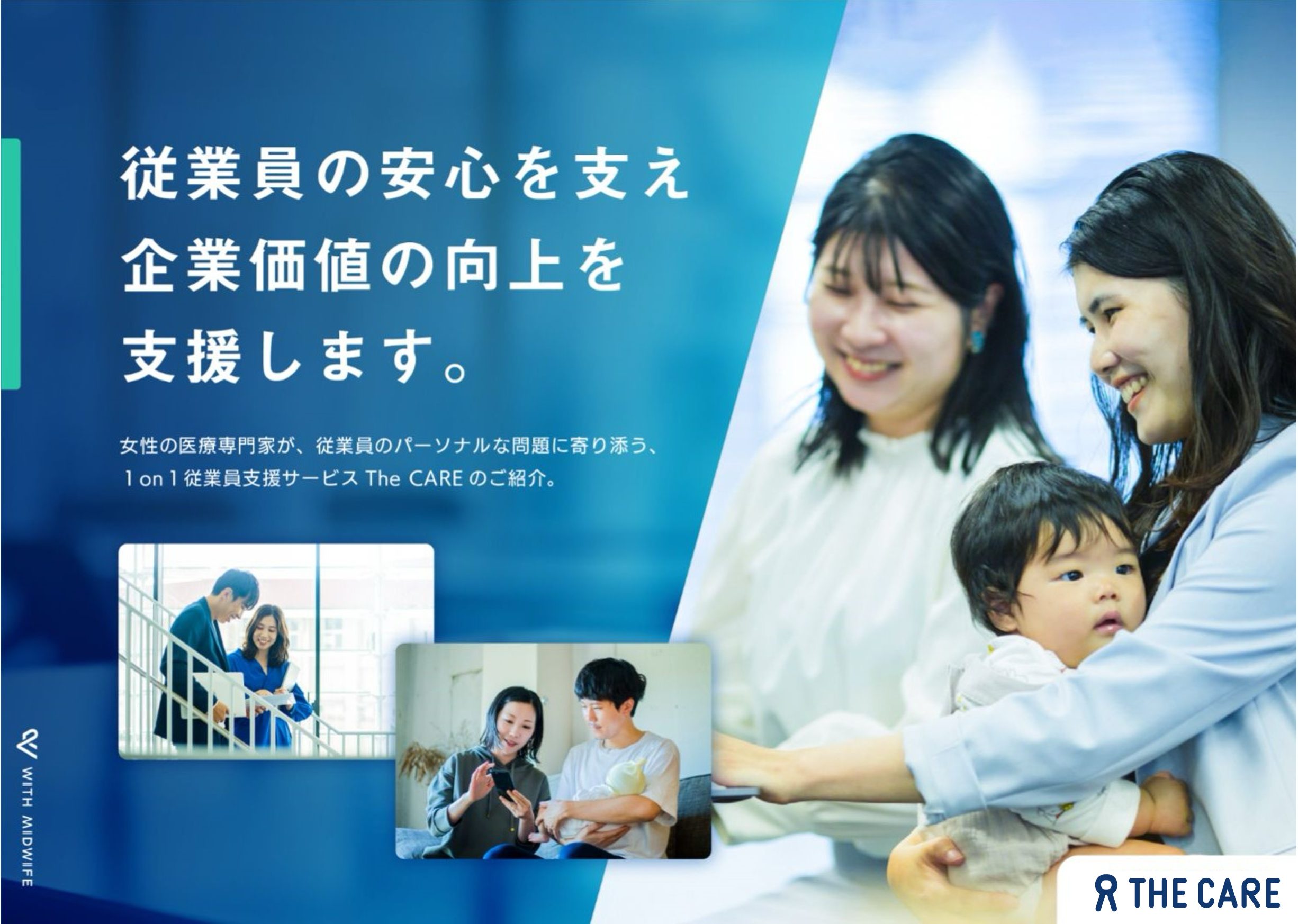 従業員の安心を支え
企業価値の向上を
支援します。

女性の医療専門家が、従業員のパーソナルな問題に寄り添う、
1 on 1 従業員支援サービス The CARE のご紹介。

WITH MIDWIFE

THE CARE